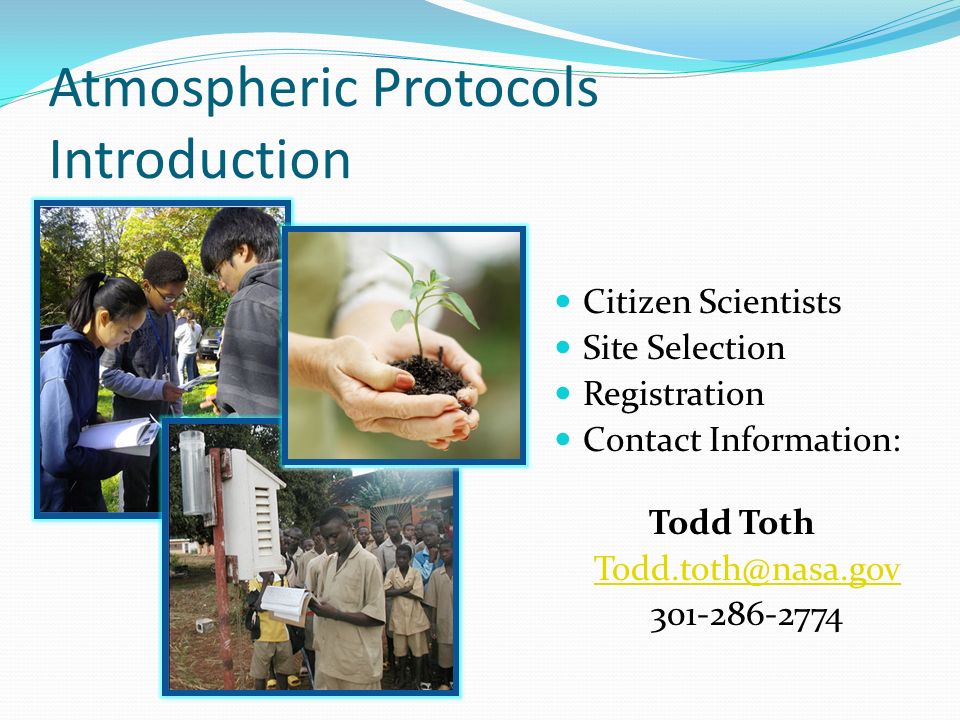 Atmospheric Protocols Introduction

- Citizen Scientists
- Site Selection
- Registration
- Contact Information:

Todd Toth
Todd.toth@nasa.gov
301-286-2774